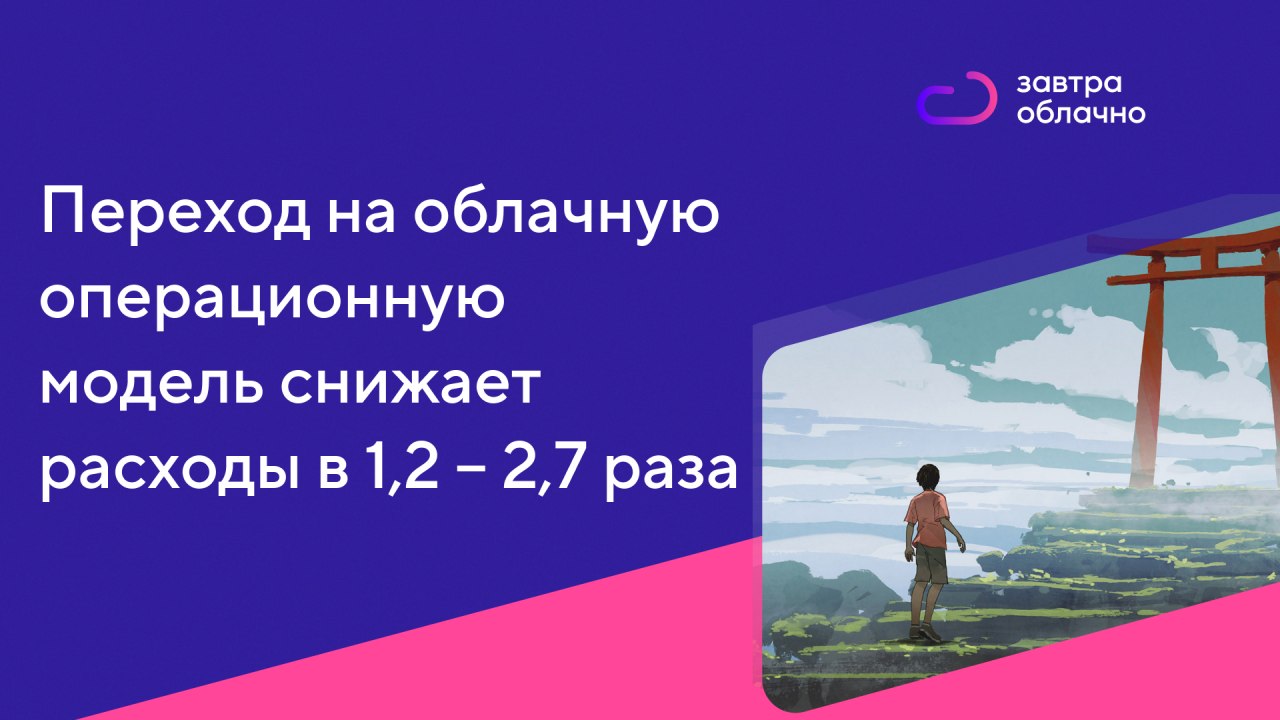 завтра облачно

Переход на облачную операционную модель снижает расходы в 1,2 – 2,7 раза